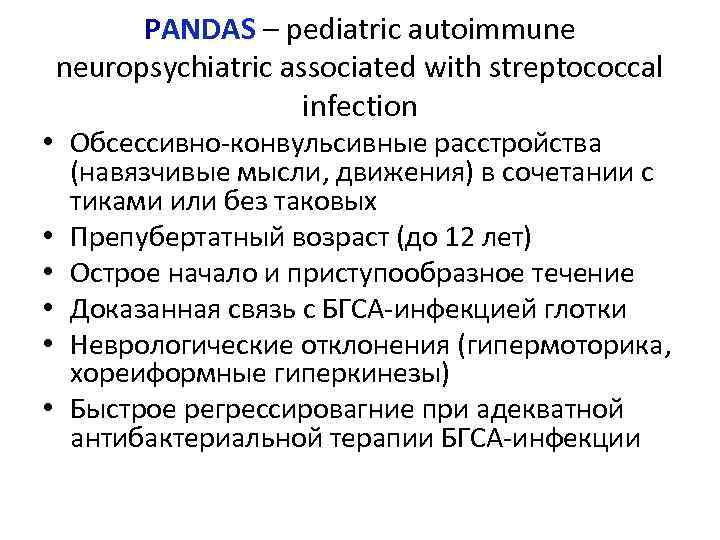 PANDAS – pediatric autoimmune neuropsychiatric associated with streptococcal infection

• Обсессивно-конвульсивные расстройства (навязчивые мысли, движения) в сочетании с тиками или без таковых
• Препубертатный возраст (до 12 лет)
• Острое начало и приступообразное течение
• Доказанная связь с БГСА-инфекцией глотки
• Неврологические отклонения (гипермоторика, хореиформные гиперкинезы)
• Быстрое регрессировагние при адекватной антибактериальной терапии БГСА-инфекции